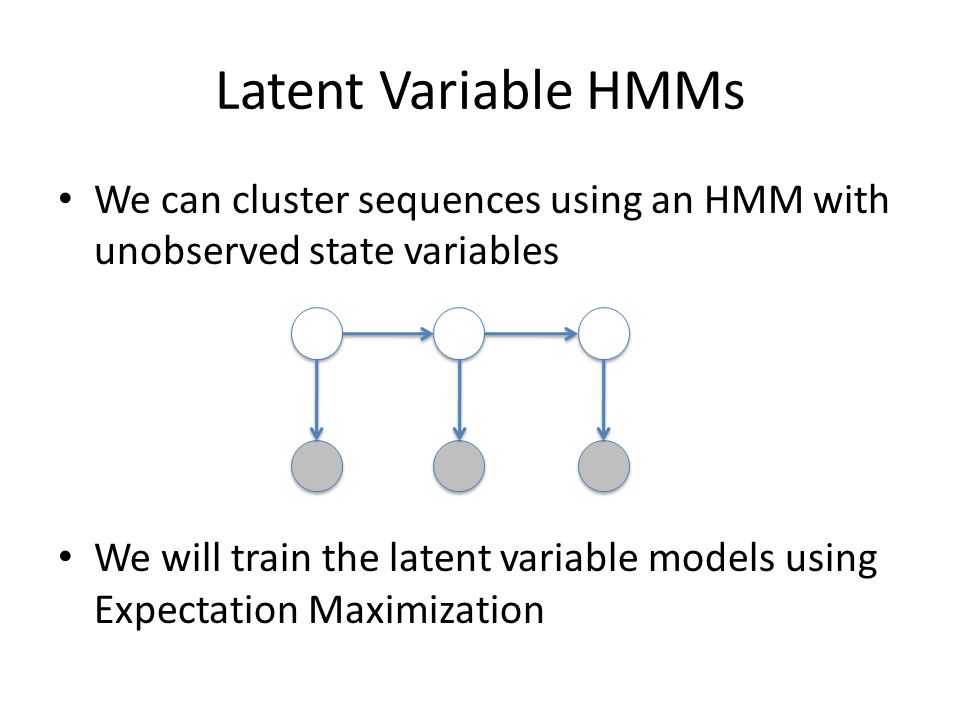 Latent Variable HMMs

• We can cluster sequences using an HMM with unobserved state variables

• We will train the latent variable models using Expectation Maximization